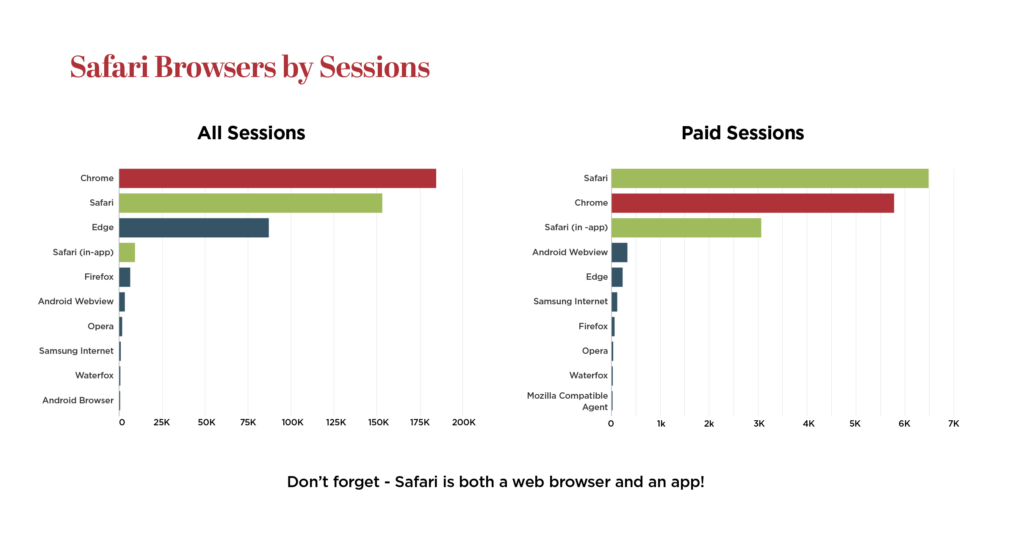 Safari Browsers by Sessions

All Sessions

Chrome
Safari
Edge
Safari (in-app)
Firefox
Android Webview
Opera
Samsung Internet
Waterfox
Android Browser

0 25K 50K 75K 100K 125K 150K 175K 200K

Paid Sessions

Safari
Chrome
Safari (in -app)
Android Webview
Edge
Samsung Internet
Firefox
Opera
Waterfox
Mozilla Compatible Agent

0 1k 2k 3K 4K 5K 6K 7K

Don't forget - Safari is both a web browser and an app!